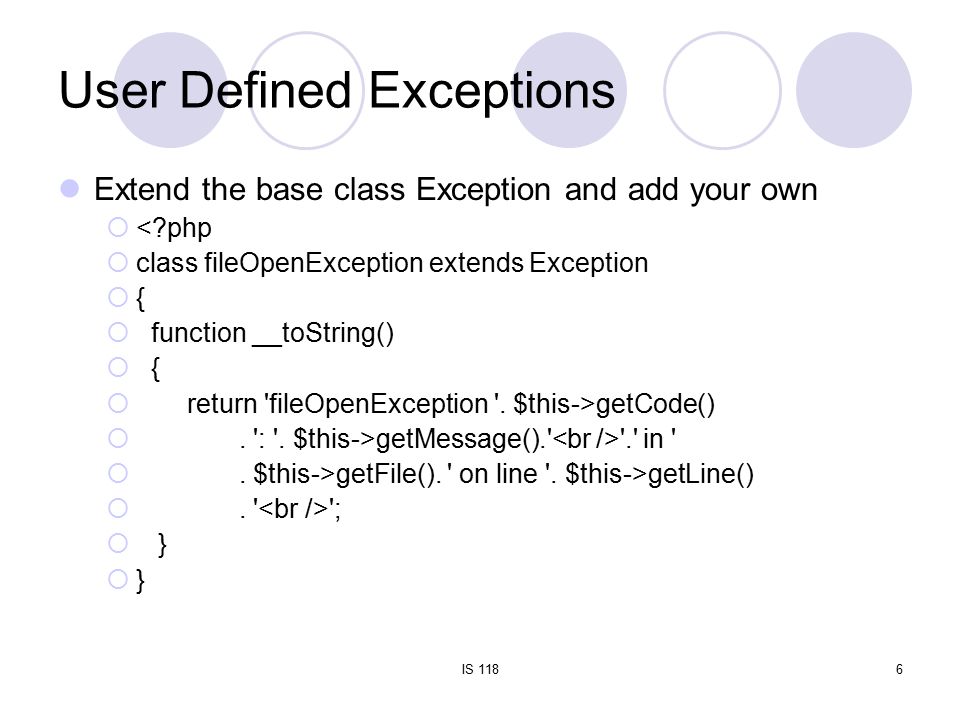 User Defined Exceptions

Extend the base class Exception and add your own

<?php

class fileOpenException extends Exception

{

function __toString()

{

return 'fileOpenException '. $this->getCode()

. ': '. $this->getMessage().'<br />'.' in '

. $this->getFile(). ' on line '. $this->getLine()

. '<br />';

}

}

IS 118

6